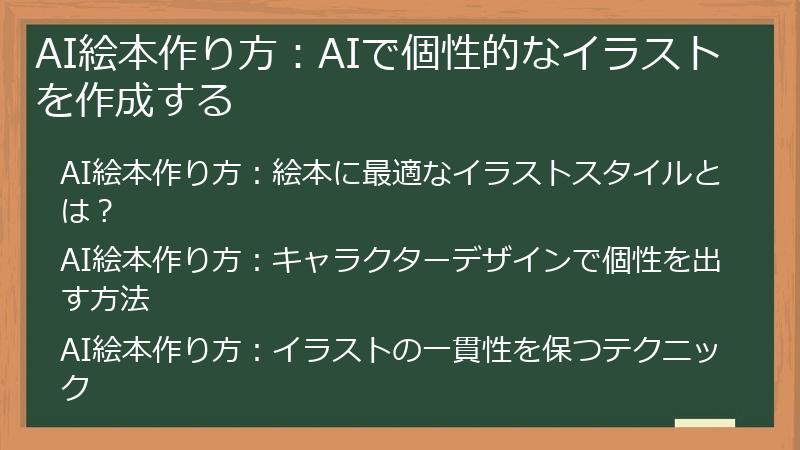 AI絵本作り方：AIで個性的なイラストを作成する

AI絵本作り方：絵本に最適なイラストスタイルとは？

AI絵本作り方：キャラクターデザインで個性を出す方法

AI絵本作り方：イラストの一貫性を保つテクニック